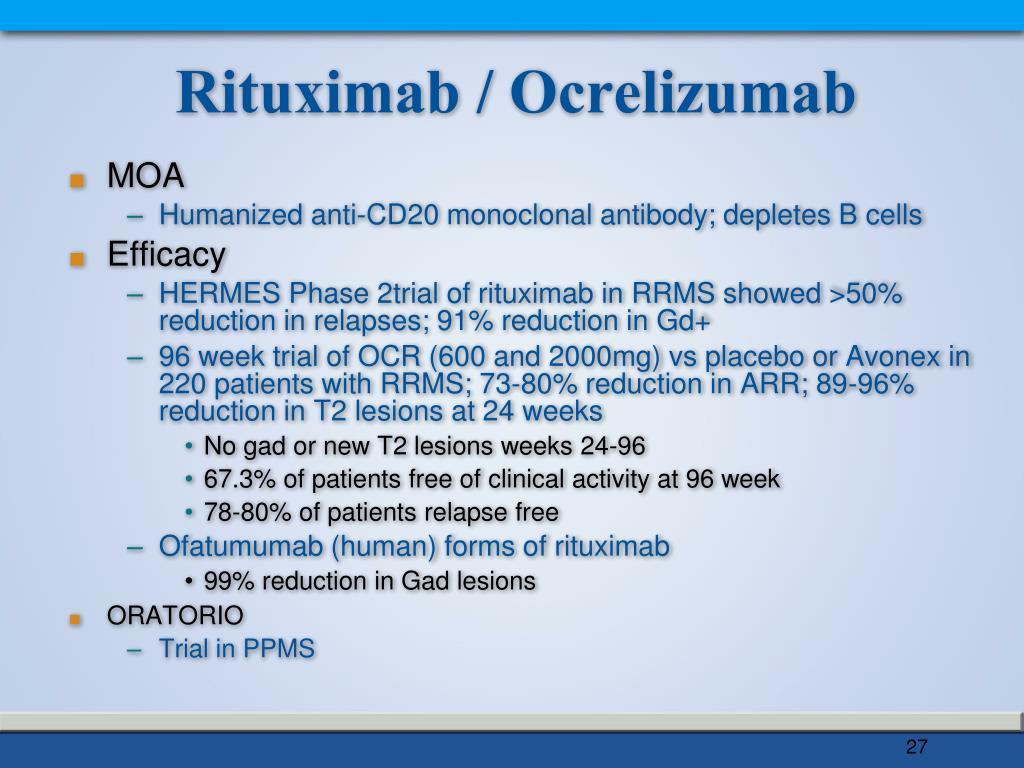 Rituximab / Ocrelizumab

- MOA
  – Humanized anti-CD20 monoclonal antibody; depletes B cells
- Efficacy
  – HERMES Phase 2trial of rituximab in RRMS showed >50% reduction in relapses; 91% reduction in Gd+
  – 96 week trial of OCR (600 and 2000mg) vs placebo or Avonex in 220 patients with RRMS; 73-80% reduction in ARR; 89-96% reduction in T2 lesions at 24 weeks
    • No gad or new T2 lesions weeks 24-96
    • 67.3% of patients free of clinical activity at 96 week
    • 78-80% of patients relapse free
  – Ofatumumab (human) forms of rituximab
    • 99% reduction in Gad lesions
- ORATORIO
  – Trial in PPMS

27